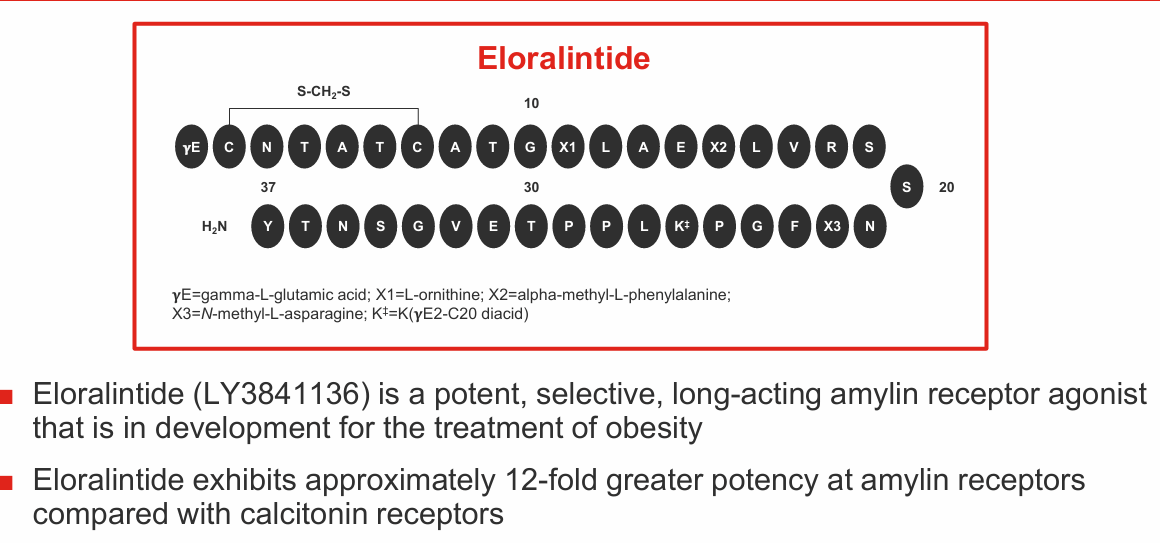 Eloralintide

S-CH$_2$-S

10

γE C N T A T C A T G X1 L A E X2 L V R S

S 20

37 30

H$_2$N Y T N S G V E T P P L K‡ P G F X3 N

γE=gamma-L-glutamic acid; X1=L-ornithine; X2=alpha-methyl-L-phenylalanine; X3=N-methyl-L-asparagine; K‡=K(γE2-C20 diacid)

Eloralintide (LY3841136) is a potent, selective, long-acting amylin receptor agonist that is in development for the treatment of obesity

Eloralintide exhibits approximately 12-fold greater potency at amylin receptors compared with calcitonin receptors